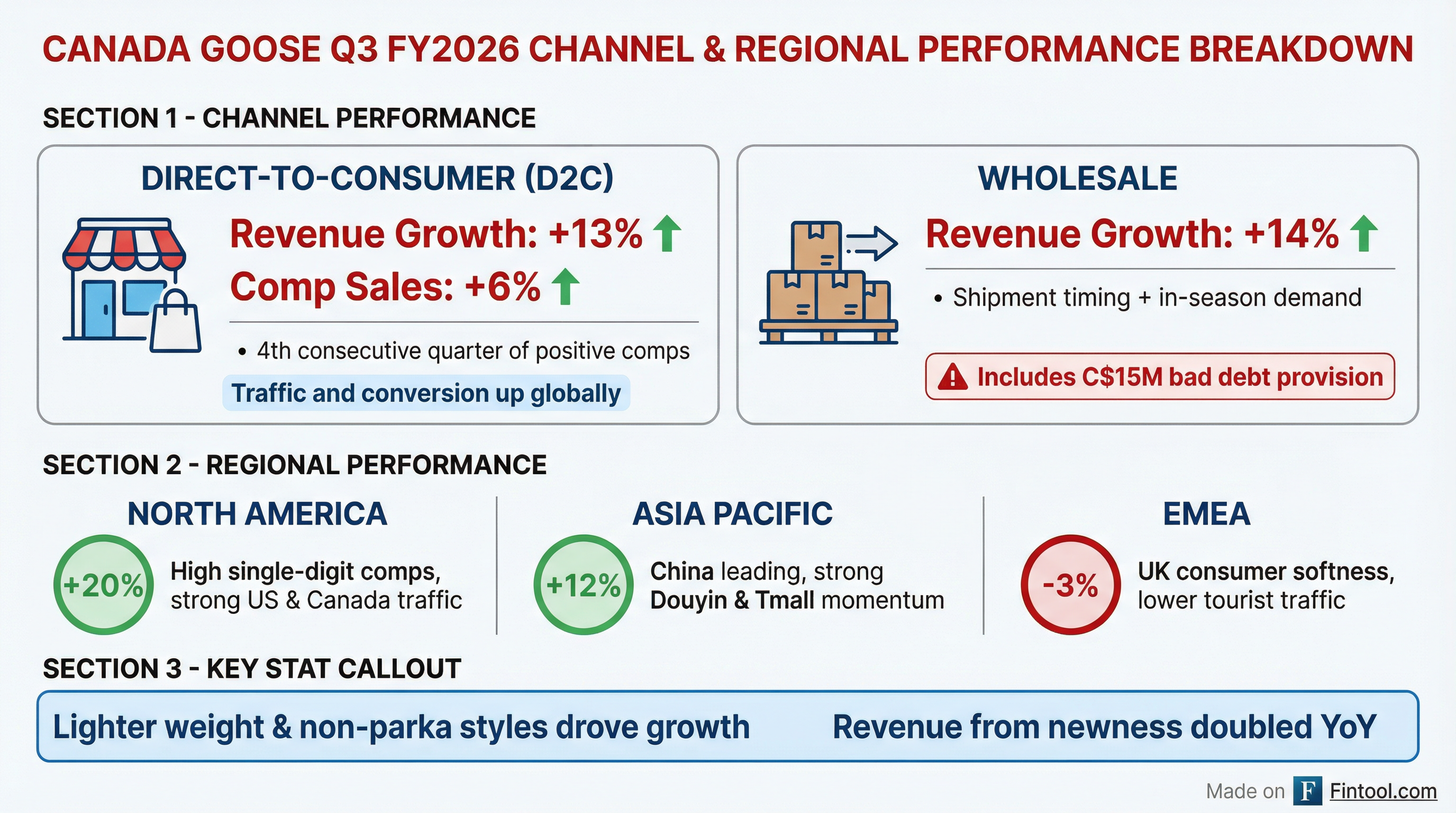 CANADA GOOSE Q3 FY2026 CHANNEL & REGIONAL PERFORMANCE BREAKDOWN

SECTION 1 - CHANNEL PERFORMANCE

DIRECT-TO-CONSUMER (D2C)

Revenue Growth: +13%

Comp Sales: +6%

• 4th consecutive quarter of positive comps

Traffic and conversion up globally

WHOLESALE

Revenue Growth: +14%

• Shipment timing + in-season demand

Includes C$15M bad debt provision

SECTION 2 - REGIONAL PERFORMANCE

NORTH AMERICA

+20%

High single-digit comps, strong US & Canada traffic

ASIA PACIFIC

+12%

China leading, strong Douyin & Tmall momentum

EMEA

-3%

UK consumer softness, lower tourist traffic

SECTION 3 - KEY STAT CALLOUT

Lighter weight & non-parka styles drove growth

Revenue from newness doubled YoY

Made on F Fintool.com